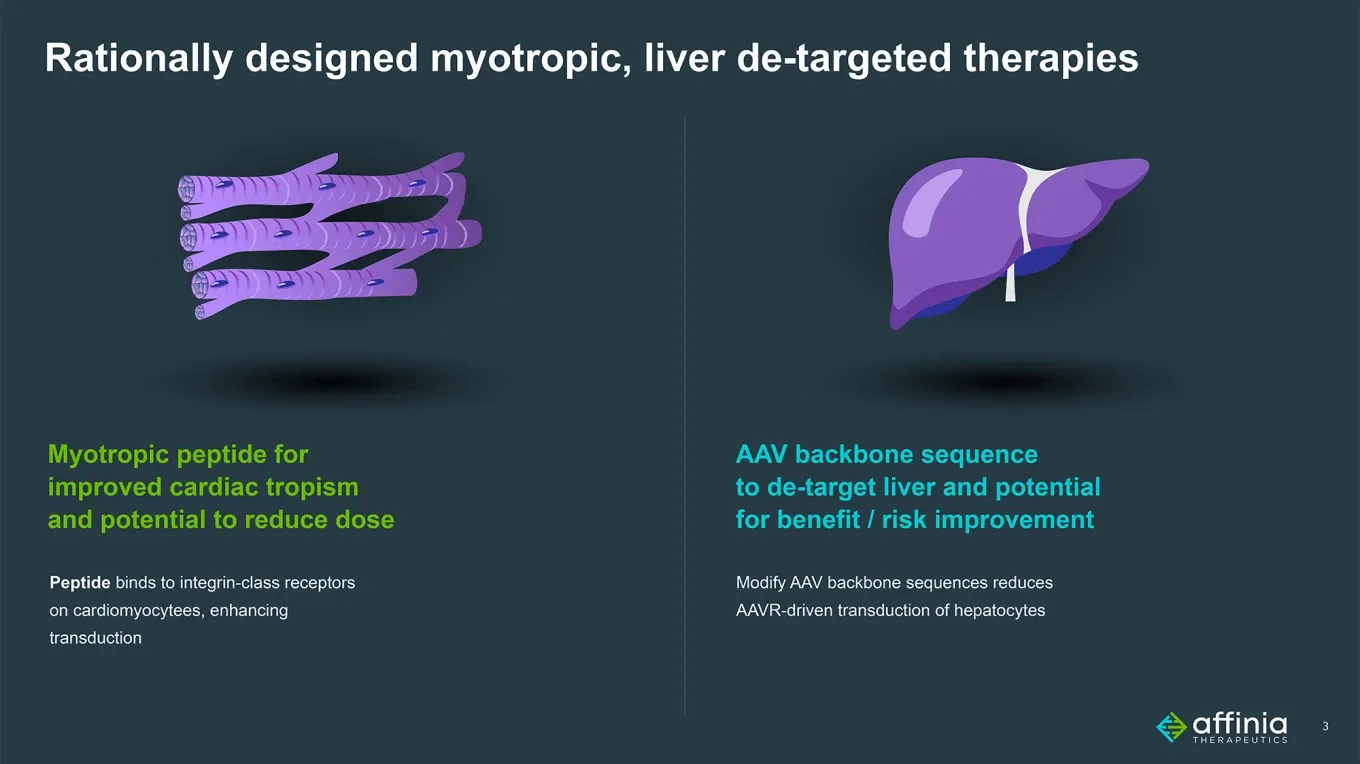 Rationally designed myotropic, liver de-targeted therapies

Myotropic peptide for improved cardiac tropism and potential to reduce dose

Peptide binds to integrin-class receptors on cardiomyocytees, enhancing transduction

AAV backbone sequence to de-target liver and potential for benefit / risk improvement

Modify AAV backbone sequences reduces AAVR-driven transduction of hepatocytes

affinia THERAPEUTICS

3